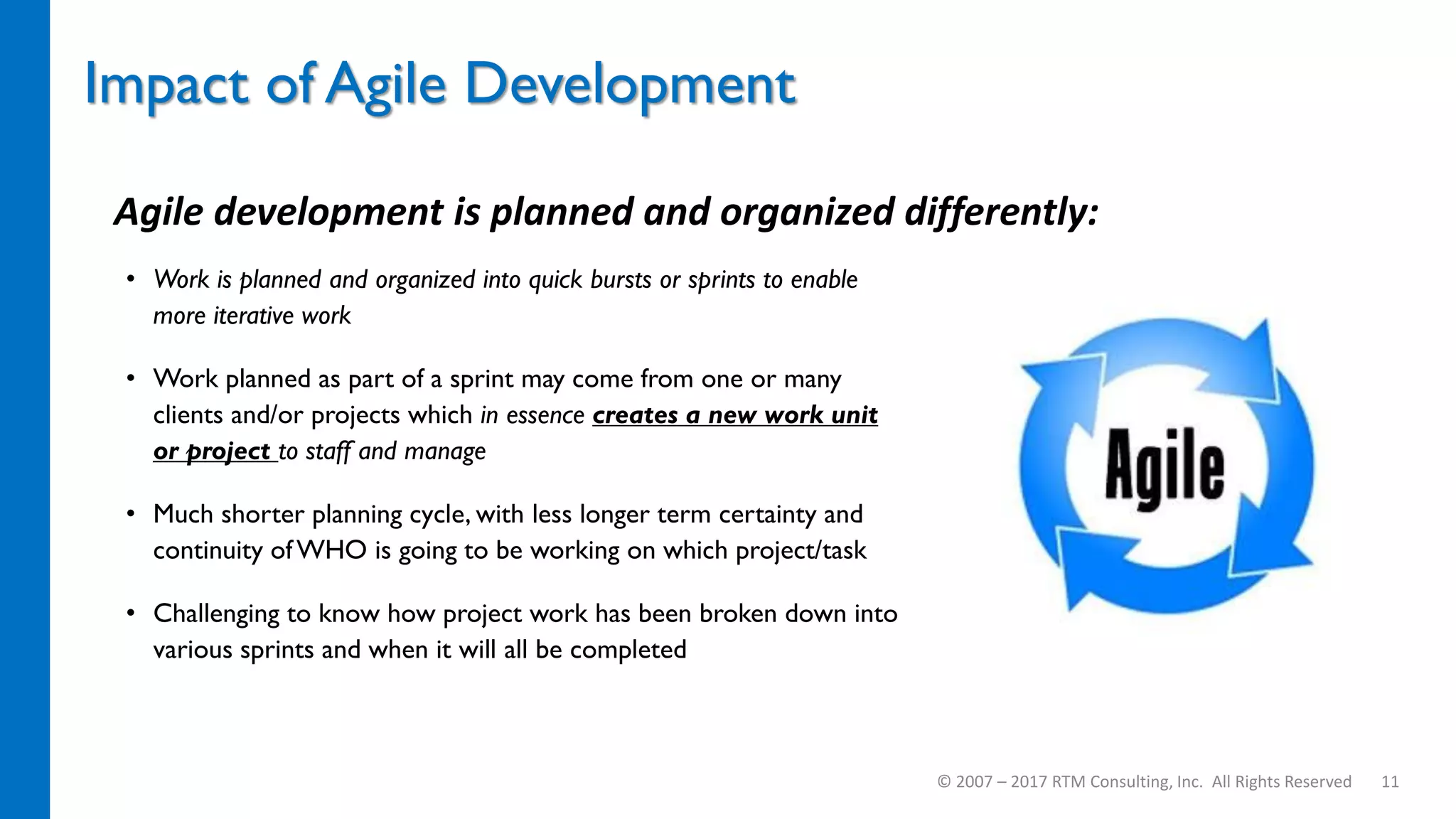 Impact of Agile Development

Agile development is planned and organized differently:

• Work is planned and organized into quick bursts or sprints to enable more iterative work

• Work planned as part of a sprint may come from one or many clients and/or projects which in essence creates a new work unit or project to staff and manage

• Much shorter planning cycle, with less longer term certainty and continuity of WHO is going to be working on which project/task

• Challenging to know how project work has been broken down into various sprints and when it will all be completed

Agile

© 2007 – 2017 RTM Consulting, Inc. All Rights Reserved 11